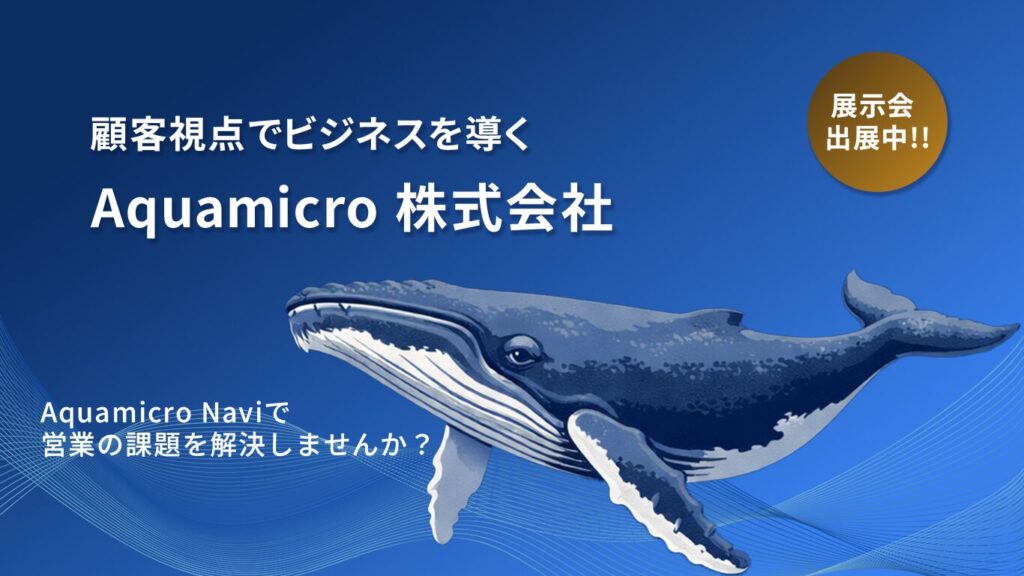 顧客視点でビジネスを導く

Aquamicro 株式会社

展示会
出展中!!

Aquamicro Naviで
営業の課題を解決しませんか？